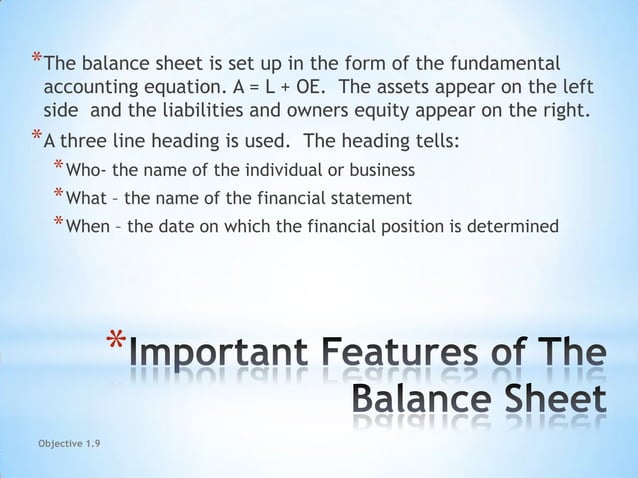 *The balance sheet is set up in the form of the fundamental accounting equation. A = L + OE. The assets appear on the left side and the liabilities and owners equity appear on the right.

*A three line heading is used. The heading tells:

*Who- the name of the individual or business

*What – the name of the financial statement

*When – the date on which the financial position is determined

*Important Features of The Balance Sheet

Objective 1.9